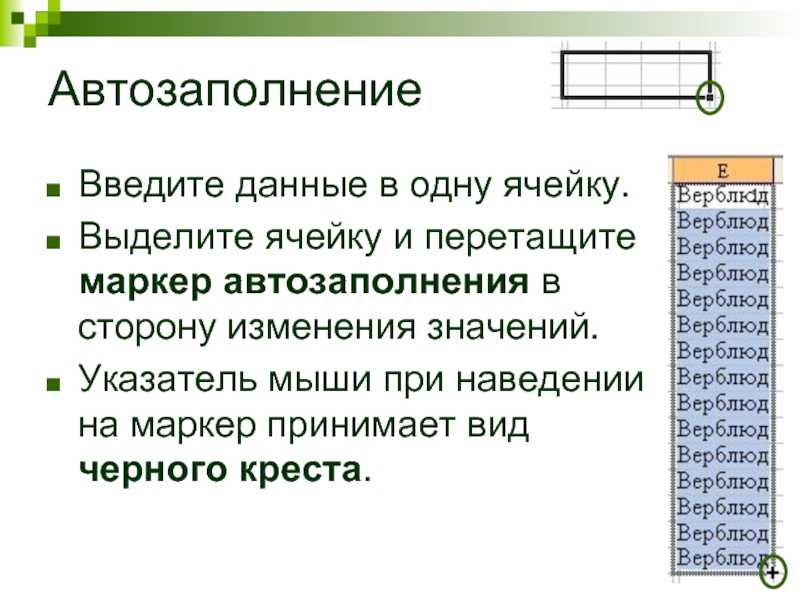 Автозаполнение

■ Введите данные в одну ячейку.
■ Выделите ячейку и перетащите **маркер автозаполнения** в сторону изменения значений.
■ Указатель мыши при наведении на маркер принимает вид **черного креста**.

| E |
|---|
| Верблюд |
| Верблюд |
| Верблюд |
| Верблюд |
| Верблюд |
| Верблюд |
| Верблюд |
| Верблюд |
| Верблюд |
| Верблюд |
| Верблюд |
| Верблюд |
| Верблюд |
| Верблюд |
| Верблюд |